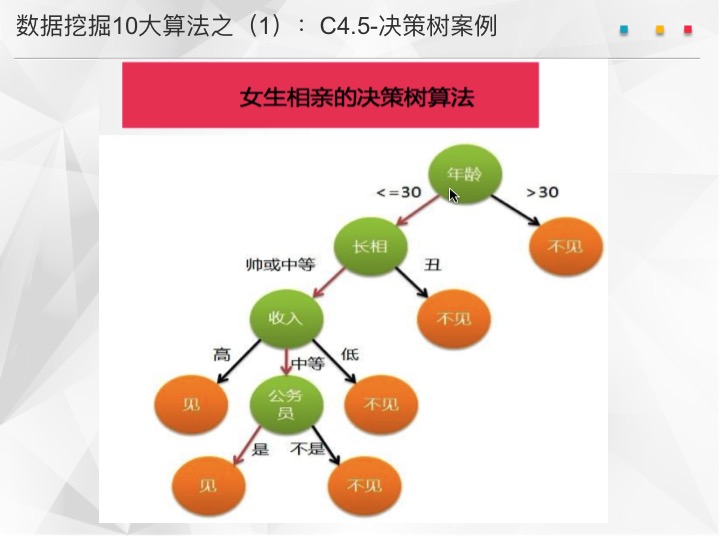 数据挖掘10大算法之（1）：C4.5-决策树案例

女生相亲的决策树算法

年龄

<=30

>30

长相

不见

帅或中等

丑

收入

不见

高

中等

低

见

公务员

不见

是

不是

见

不见